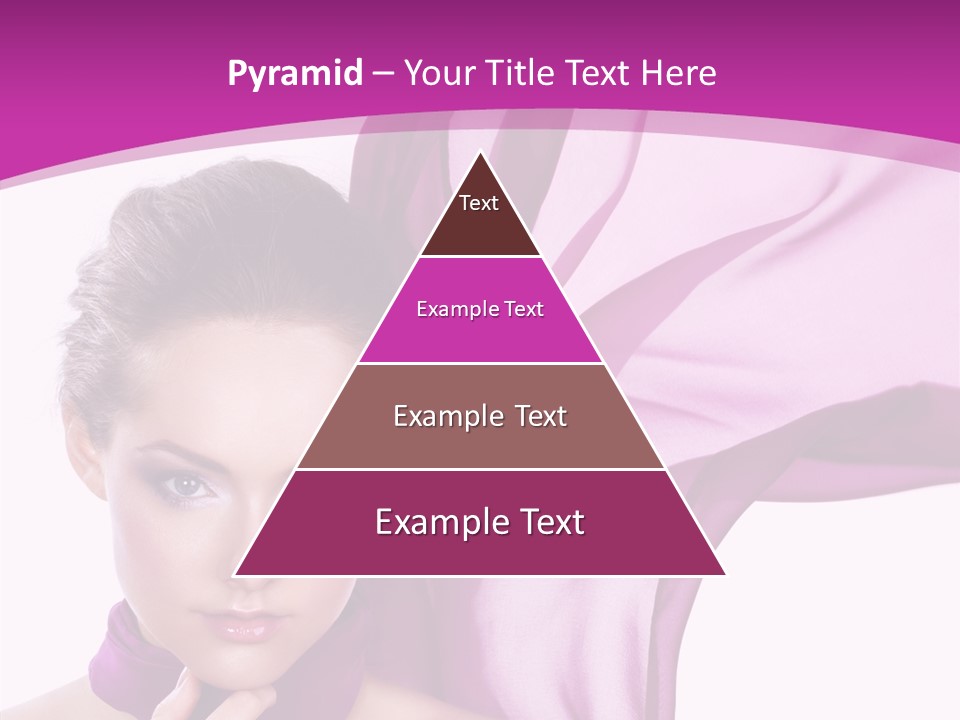 Pyramid – Your Title Text Here

Text

Example Text

Example Text

Example Text